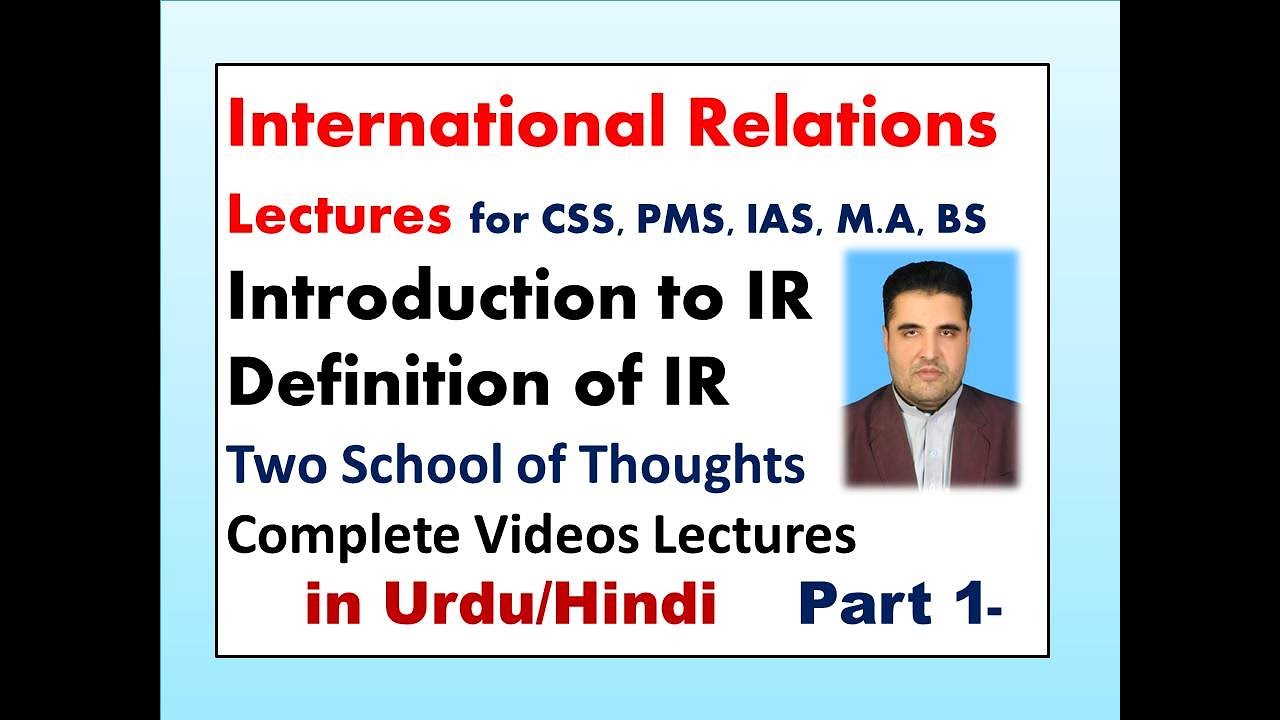 International Relations

Lectures for CSS, PMS, IAS, M.A, BS

Introduction to IR

Definition of IR

Two School of Thoughts

Complete Videos Lectures

in Urdu/Hindi Part 1-